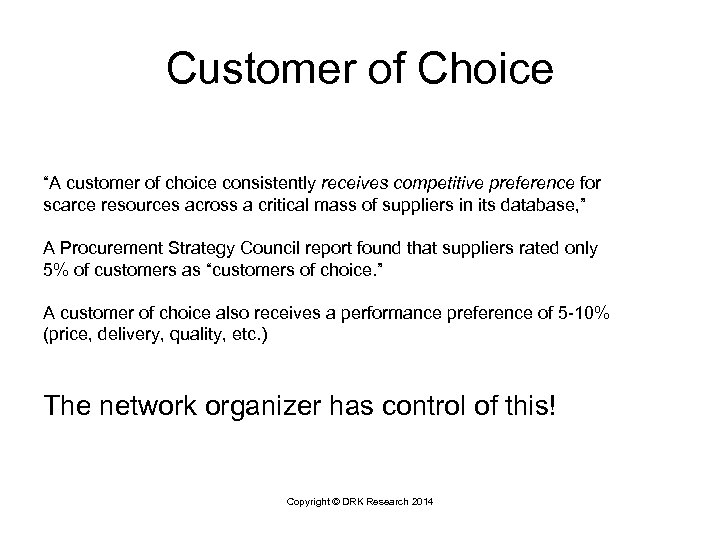 Customer of Choice

“A customer of choice consistently receives competitive preference for scarce resources across a critical mass of suppliers in its database,”

A Procurement Strategy Council report found that suppliers rated only 5% of customers as “customers of choice.”

A customer of choice also receives a performance preference of 5-10% (price, delivery, quality, etc.)

The network organizer has control of this!

Copyright © DRK Research 2014